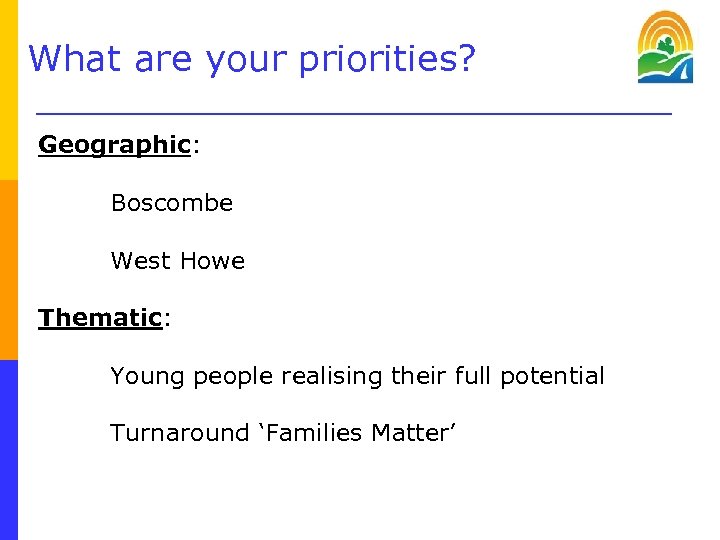 What are your priorities?

Geographic:

Boscombe

West Howe

Thematic:

Young people realising their full potential

Turnaround ‘Families Matter’